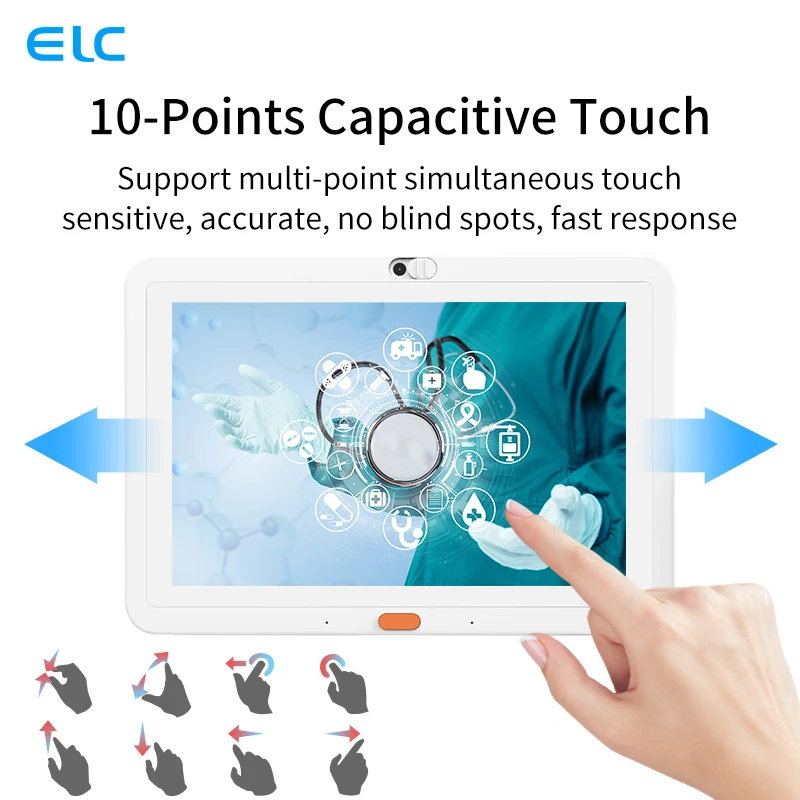 ELC

10-Points Capacitive Touch

Support multi-point simultaneous touch sensitive, accurate, no blind spots, fast response